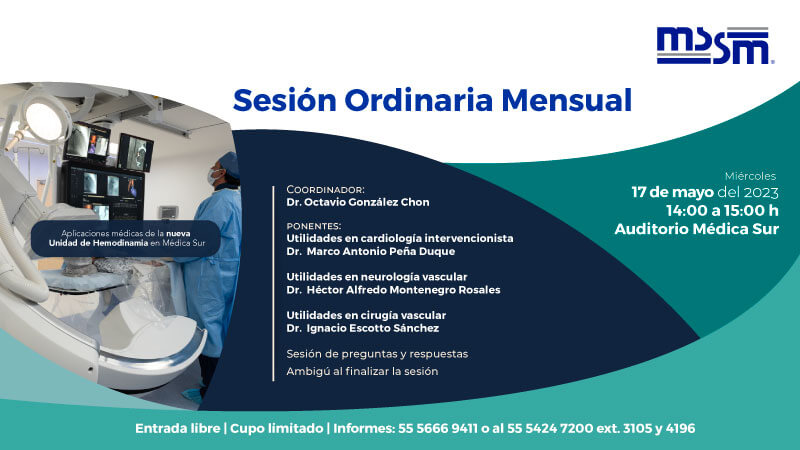 msm

Sesión Ordinaria Mensual

Aplicaciones médicas de la nueva Unidad de Hemodinamia en Médica Sur

COORDINADOR:
Dr. Octavio González Chon

PONENTES:
Utilidades en cardiología intervencionista
Dr. Marco Antonio Peña Duque

Utilidades en neurología vascular
Dr. Héctor Alfredo Montenegro Rosales

Utilidades en cirugía vascular
Dr. Ignacio Escotto Sánchez

Sesión de preguntas y respuestas
Ambigú al finalizar la sesión

Miércoles
17 de mayo del 2023
14:00 a 15:00 h
Auditorio Médica Sur

Entrada libre | Cupo limitado | Informes: 55 5666 9411 o al 55 5424 7200 ext. 3105 y 4196